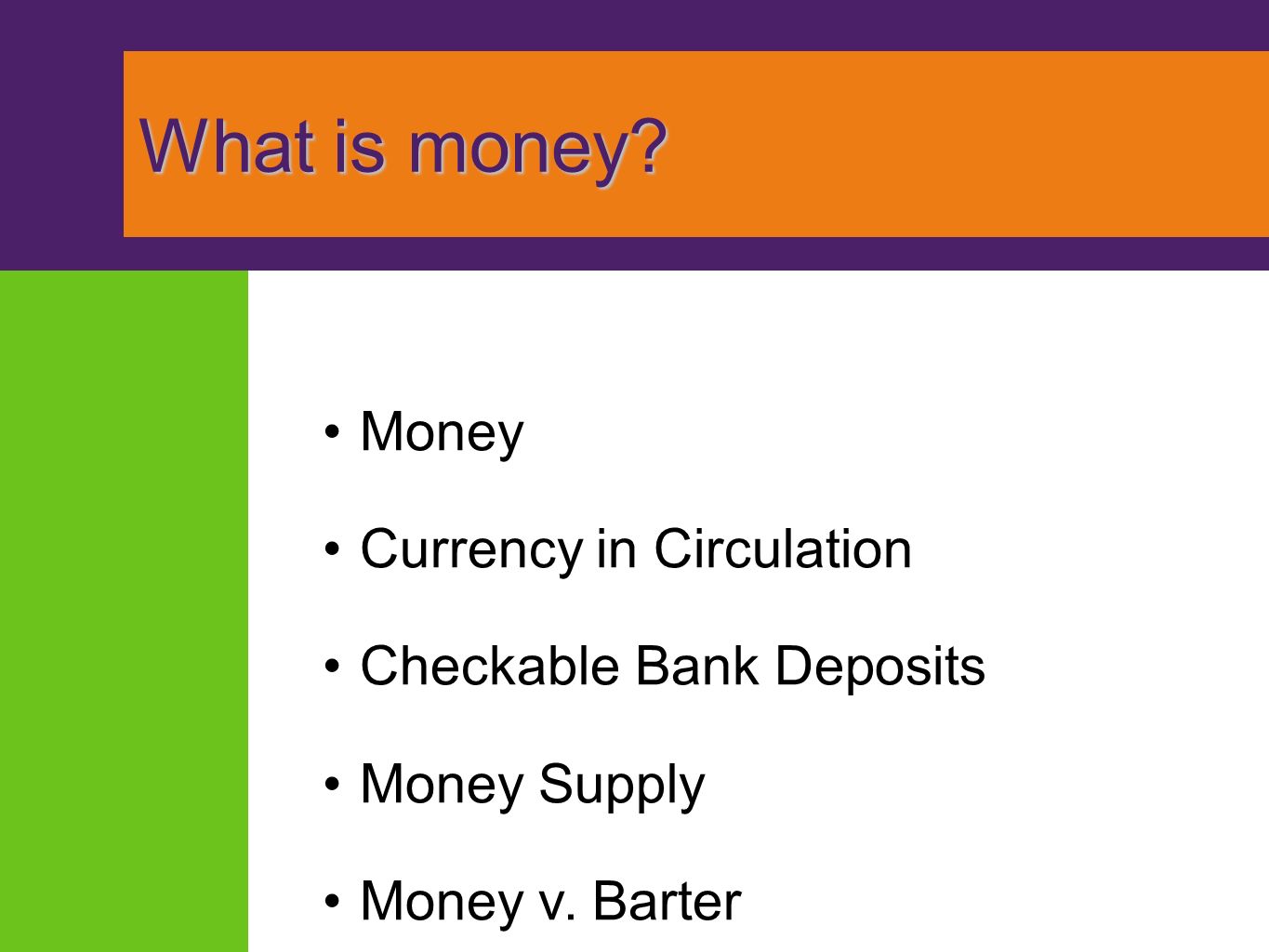 What is money?

• Money

• Currency in Circulation

• Checkable Bank Deposits

• Money Supply

• Money v. Barter